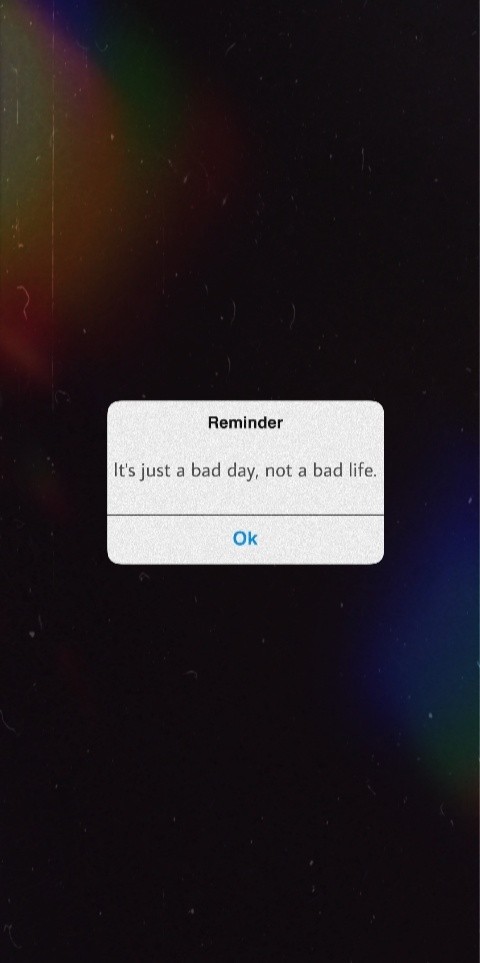 Reminder

It's just a bad day, not a bad life.

Ok